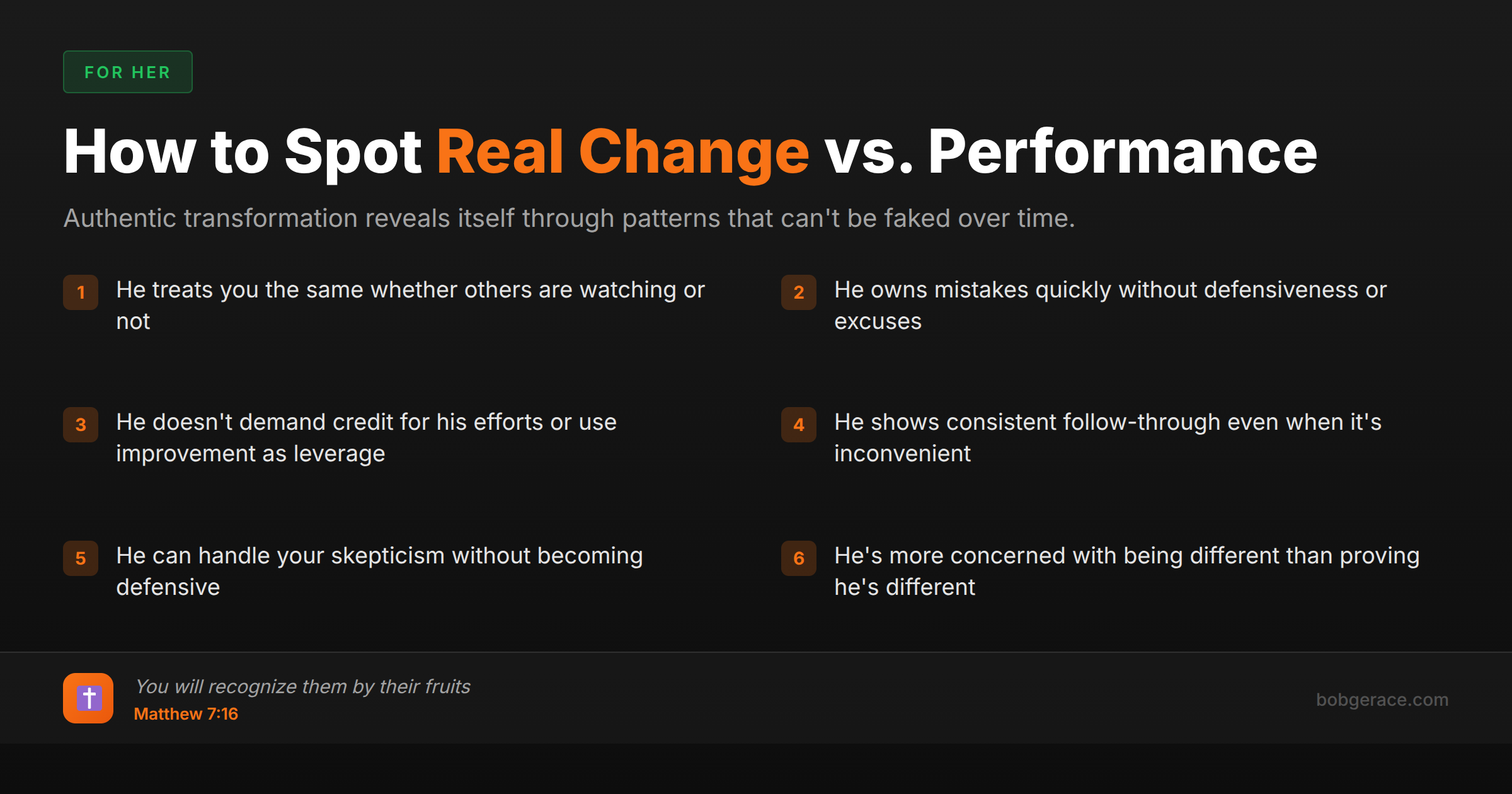 FOR HER

How to Spot Real Change vs. Performance

Authentic transformation reveals itself through patterns that can't be faked over time.

1 He treats you the same whether others are watching or not

2 He owns mistakes quickly without defensiveness or excuses

3 He doesn't demand credit for his efforts or use improvement as leverage

4 He shows consistent follow-through even when it's inconvenient

5 He can handle your skepticism without becoming defensive

6 He's more concerned with being different than proving he's different

You will recognize them by their fruits
Matthew 7:16

bobgerace.com